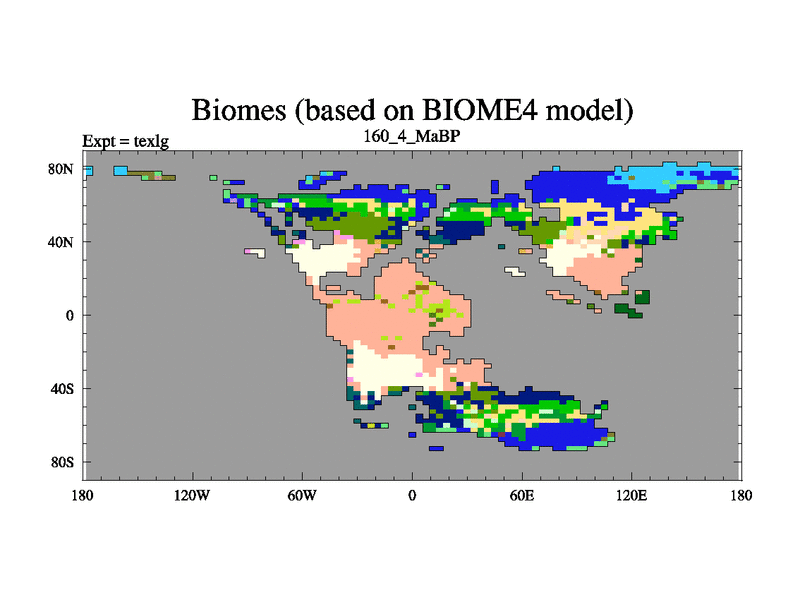 Biomes (based on BIOME4 model)

Expt = texlg

160_4_MaBP

80N
40N
0
40S
80S

180 120W 60W 0 60E 120E 180